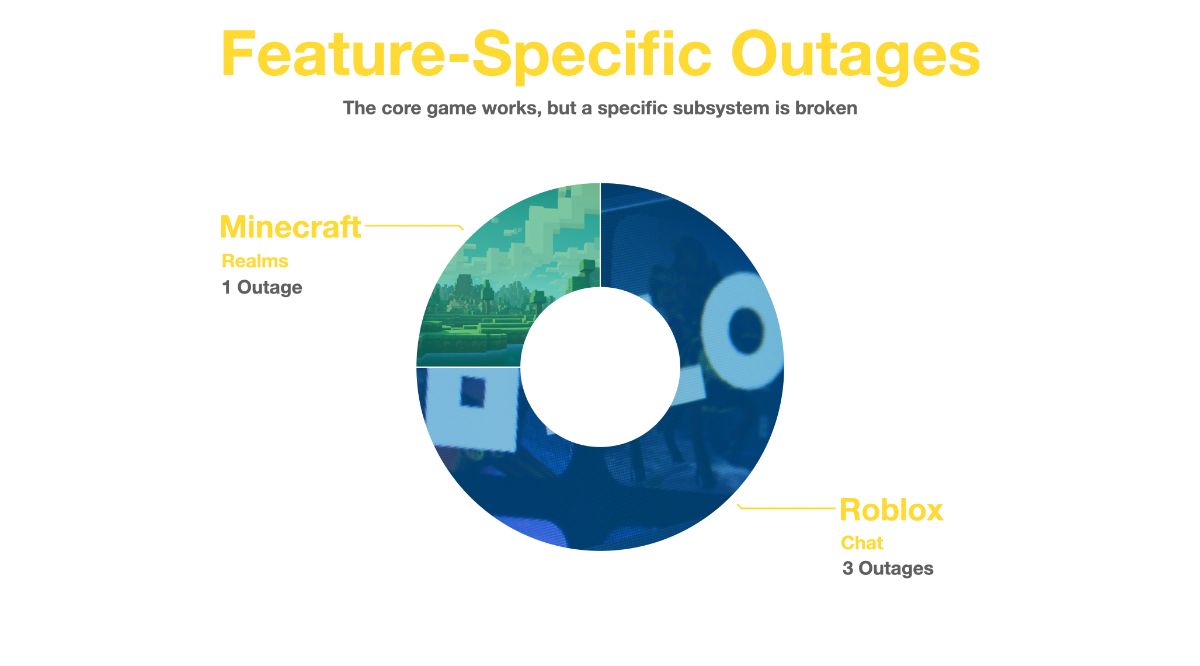 Feature-Specific Outages

The core game works, but a specific subsystem is broken

Minecraft
Realms
1 Outage

Roblox
Chat
3 Outages